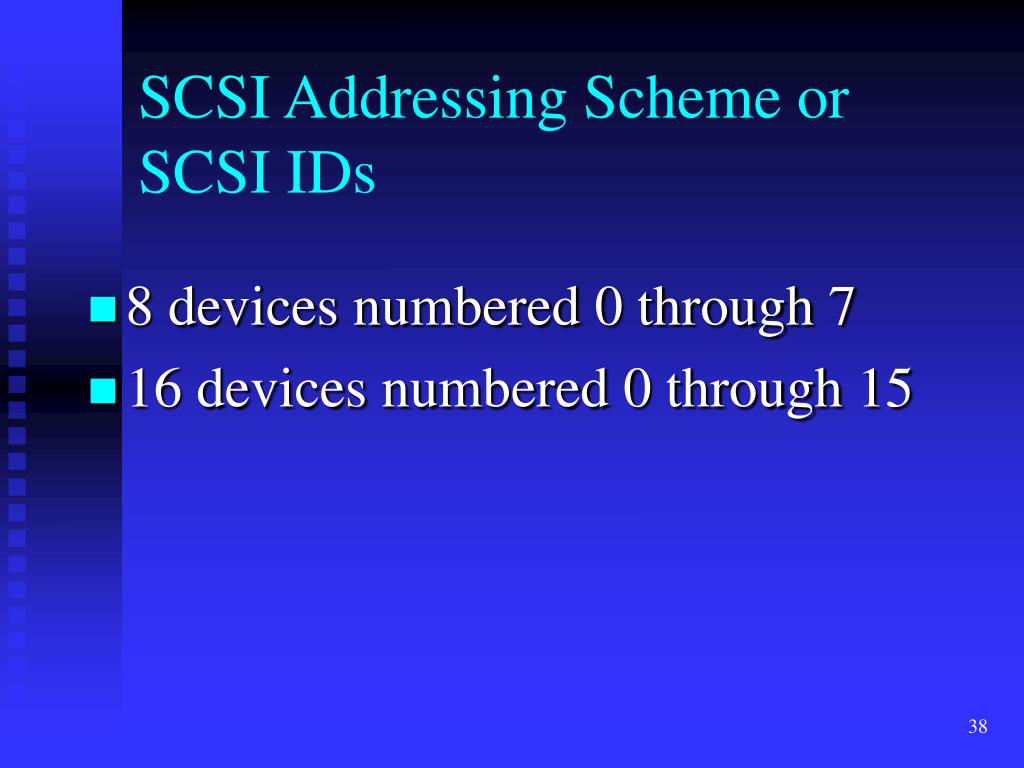 SCSI Addressing Scheme or SCSI IDs

8 devices numbered 0 through 7
16 devices numbered 0 through 15

38